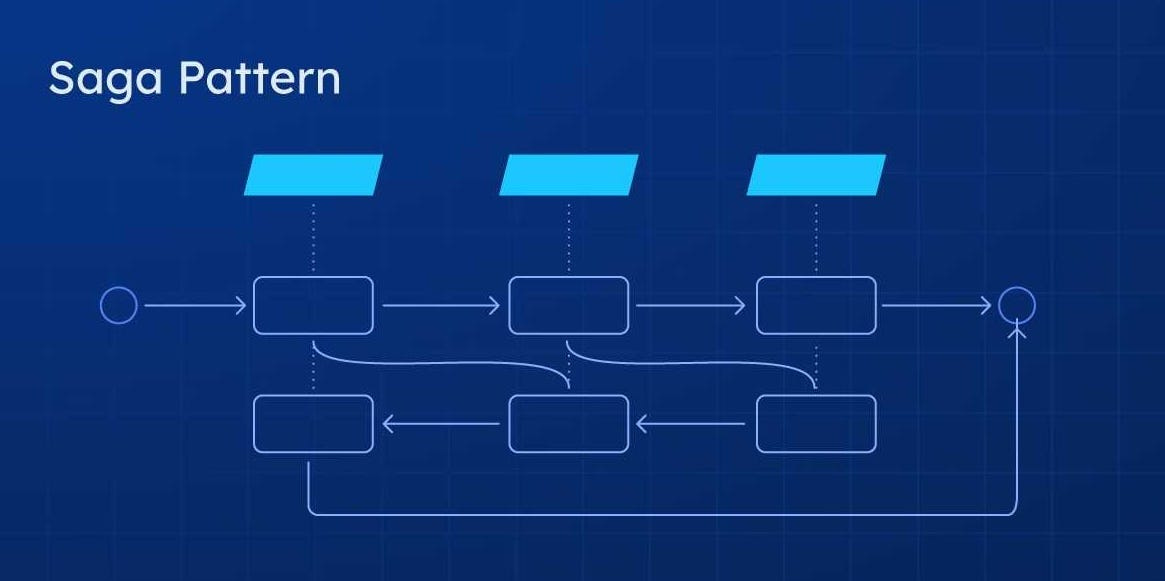 Saga Pattern